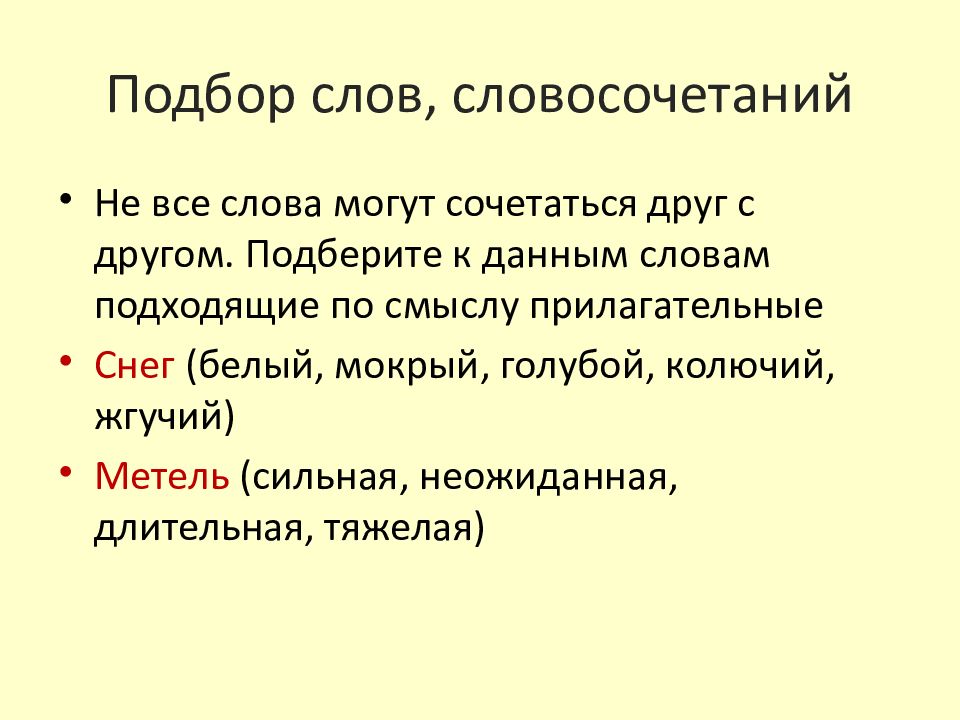 Подбор слов, словосочетаний

• Не все слова могут сочетаться друг с другом. Подберите к данным словам подходящие по смыслу прилагательные

• Снег (белый, мокрый, голубой, колючий, жгучий)

• Метель (сильная, неожиданная, длительная, тяжелая)